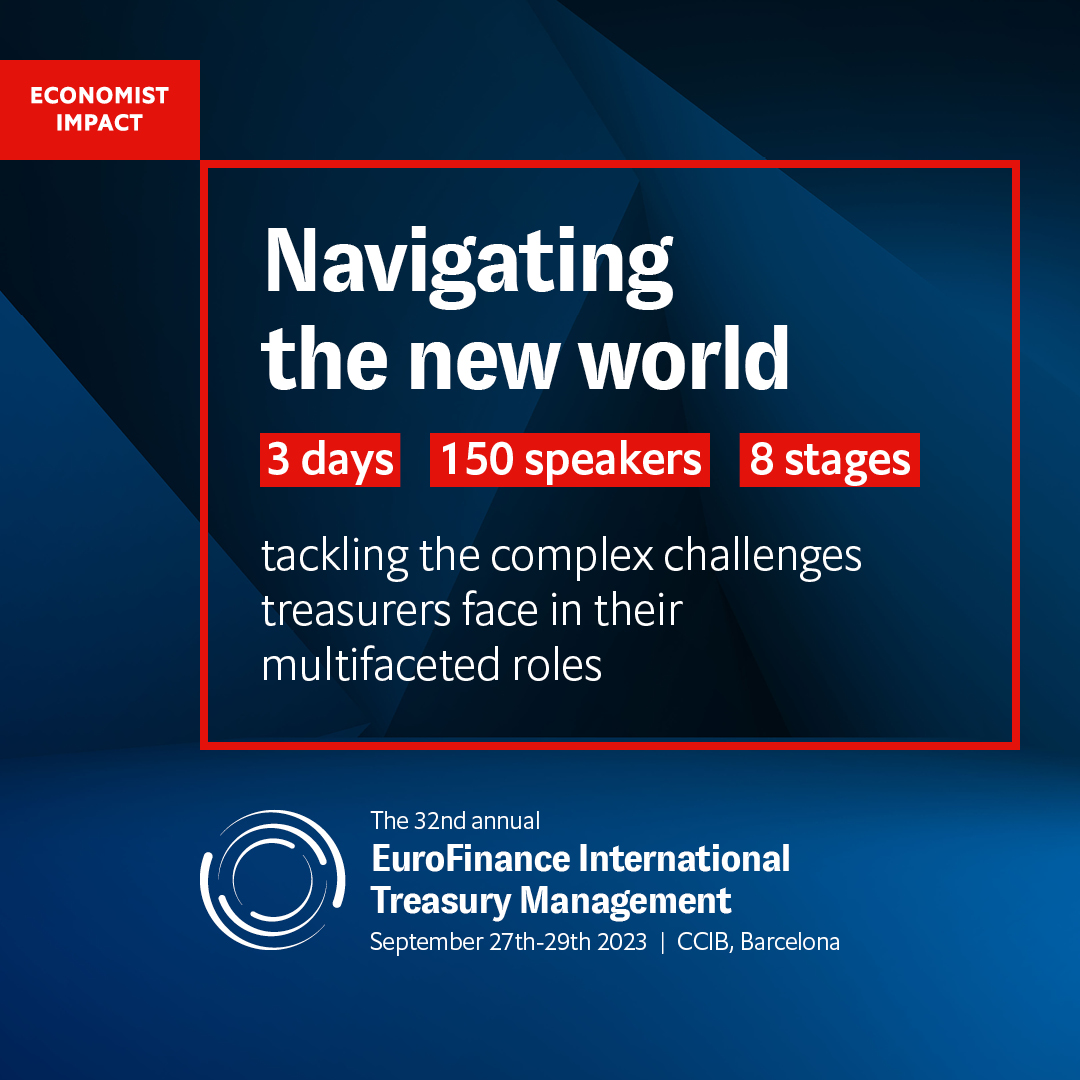 ECONOMIST IMPACT

Navigating the new world

3 days 150 speakers 8 stages

tackling the complex challenges treasurers face in their multifaceted roles

The 32nd annual
EuroFinance International Treasury Management
September 27th-29th 2023 | CCIB, Barcelona